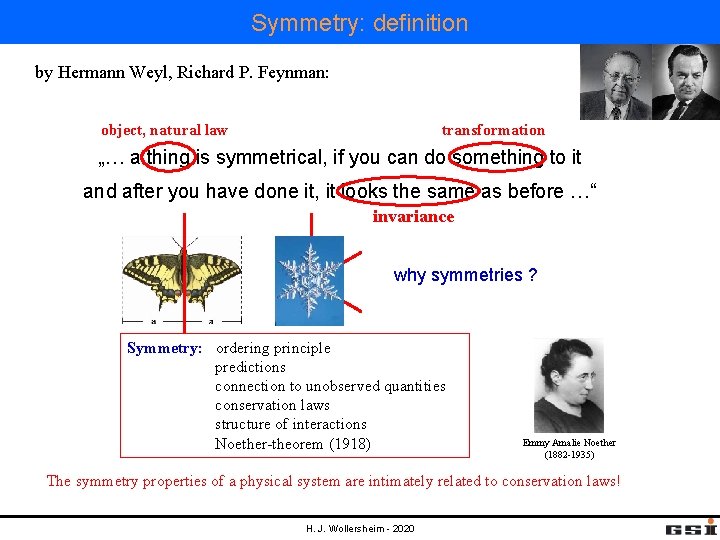 Symmetry: definition

by Hermann Weyl, Richard P. Feynman:

object, natural law

transformation

„… a thing is symmetrical, if you can do something to it and after you have done it, it looks the same as before …“

invariance

a a

why symmetries ?

Symmetry: ordering principle
predictions
connection to unobserved quantities
conservation laws
structure of interactions
Noether-theorem (1918)

Emmy Amalie Noether
(1882-1935)

The symmetry properties of a physical system are intimately related to conservation laws!

H. J. Wollersheim - 2020

GSI